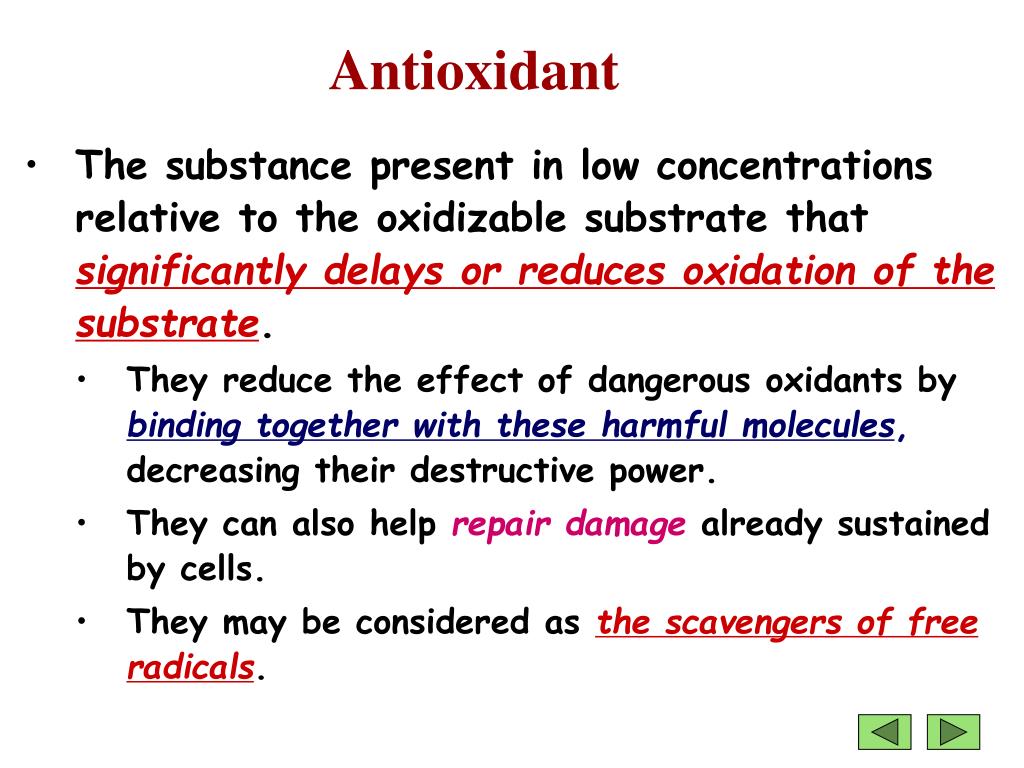 Antioxidant

• The substance present in low concentrations relative to the oxidizable substrate that significantly delays or reduces oxidation of the substrate.

• They reduce the effect of dangerous oxidants by binding together with these harmful molecules, decreasing their destructive power.

• They can also help repair damage already sustained by cells.

• They may be considered as the scavengers of free radicals.